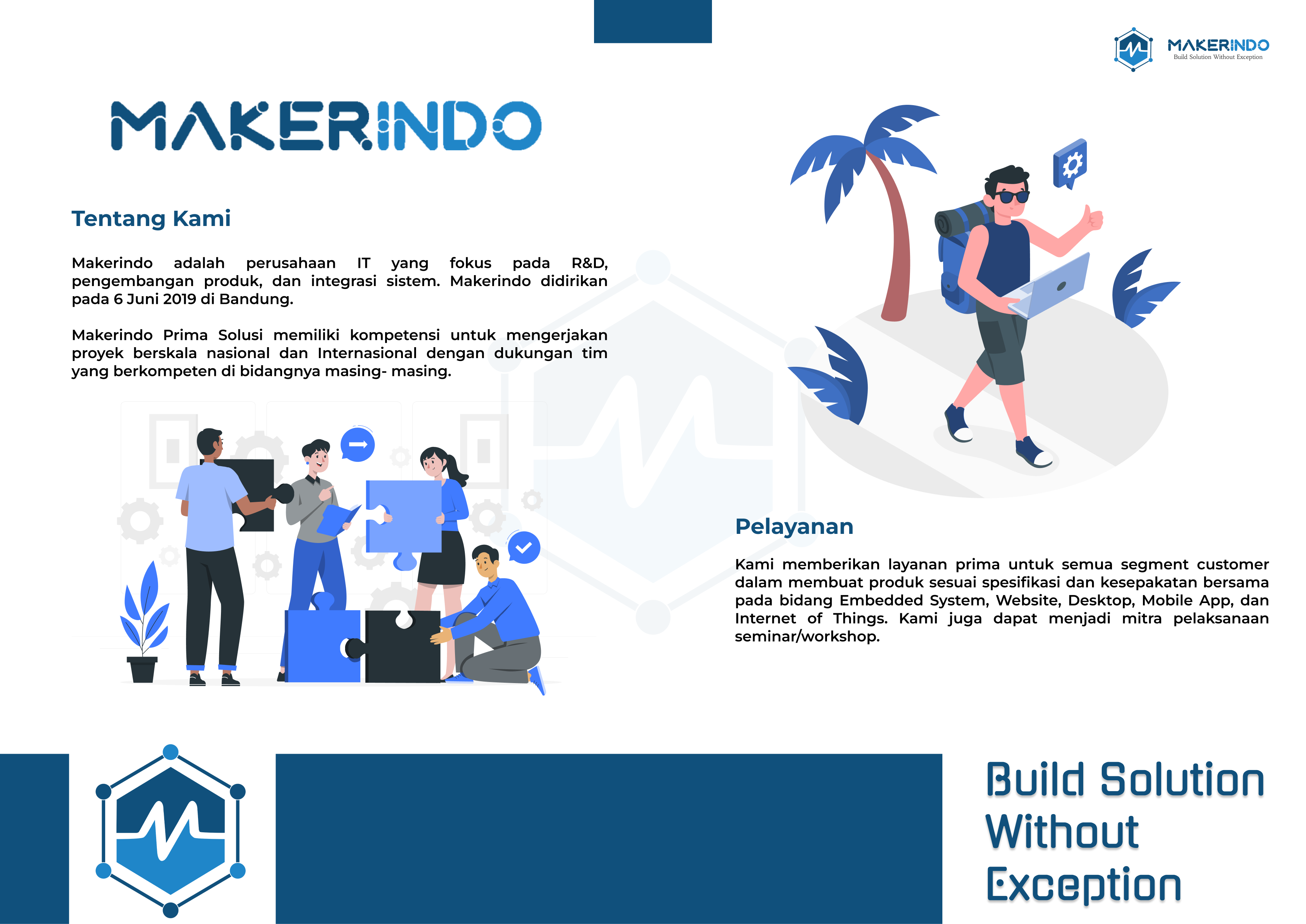 MAKERINDO
Build Solution Without Exception

MAKERINDO

Tentang Kami

Makerindo adalah perusahaan IT yang fokus pada R&D, pengembangan produk, dan integrasi sistem. Makerindo didirikan pada 6 Juni 2019 di Bandung.

Makerindo Prima Solusi memiliki kompetensi untuk mengerjakan proyek berskala nasional dan Internasional dengan dukungan tim yang berkompeten di bidangnya masing- masing.

Pelayanan

Kami memberikan layanan prima untuk semua segment customer dalam membuat produk sesuai spesifikasi dan kesepakatan bersama pada bidang Embedded System, Website, Desktop, Mobile App, dan Internet of Things. Kami juga dapat menjadi mitra pelaksanaan seminar/workshop.

Build Solution Without Exception